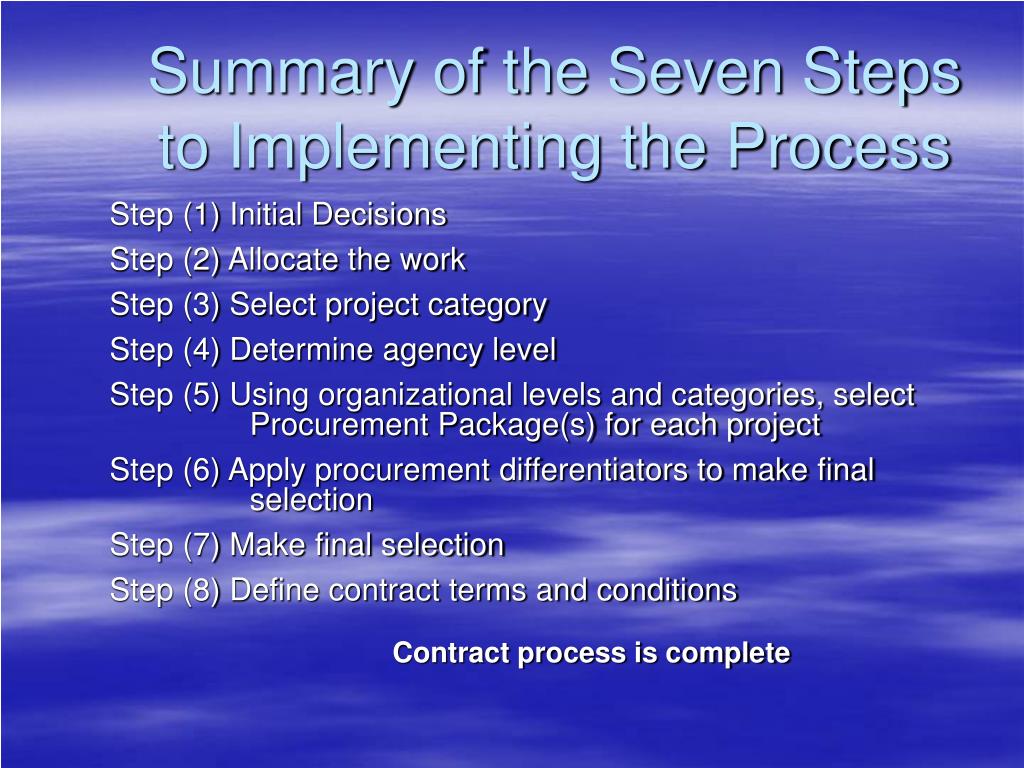 Summary of the Seven Steps to Implementing the Process

Step (1) Initial Decisions

Step (2) Allocate the work

Step (3) Select project category

Step (4) Determine agency level

Step (5) Using organizational levels and categories, select Procurement Package(s) for each project

Step (6) Apply procurement differentiators to make final selection

Step (7) Make final selection

Step (8) Define contract terms and conditions

Contract process is complete